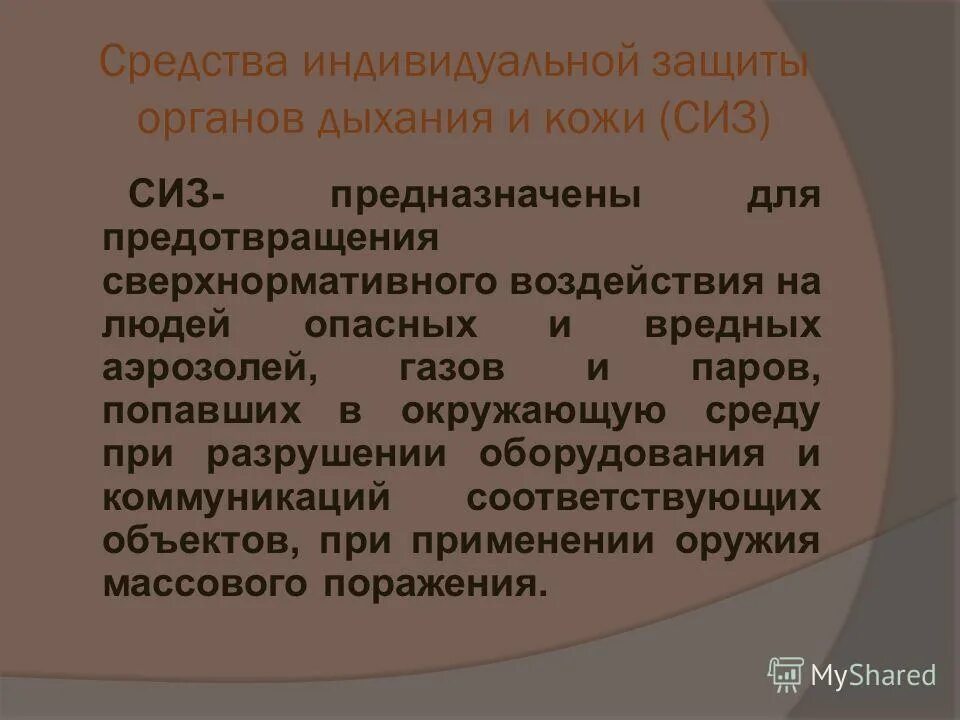 Средства индивидуальной защиты органов дыхания и кожи (СИЗ)

СИЗ- предназначены для предотвращения сверхнормативного воздействия на людей опасных и вредных аэрозолей, газов и паров, попавших в окружающую среду при разрушении оборудования и коммуникаций соответствующих объектов, при применении оружия массового поражения.

MyShared